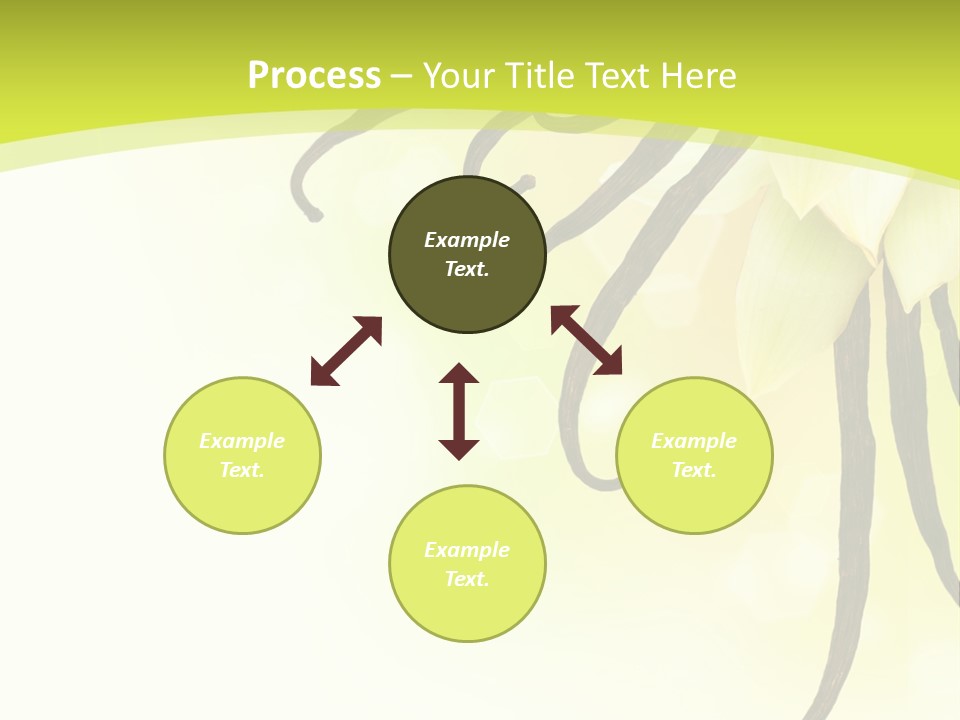 Process – Your Title Text Here

Example Text.

Example Text.

Example Text.

Example Text.